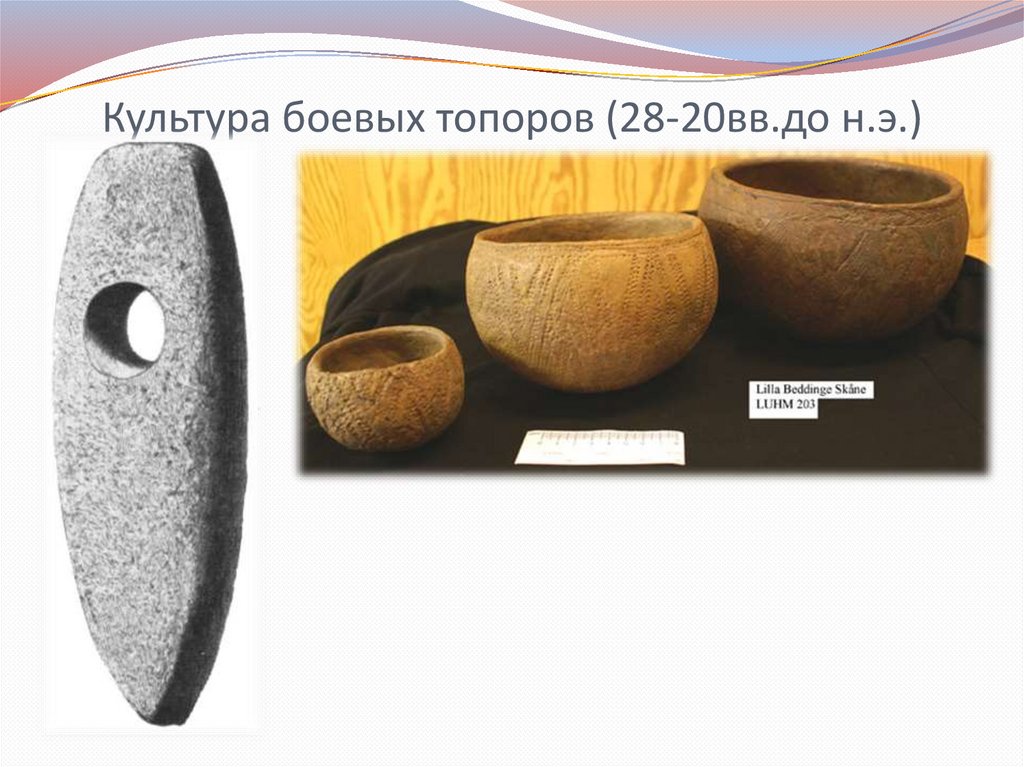 Культура боевых топоров (28-20вв.до н.э.)

Lilla Beddinge Skåne
LUHM 203